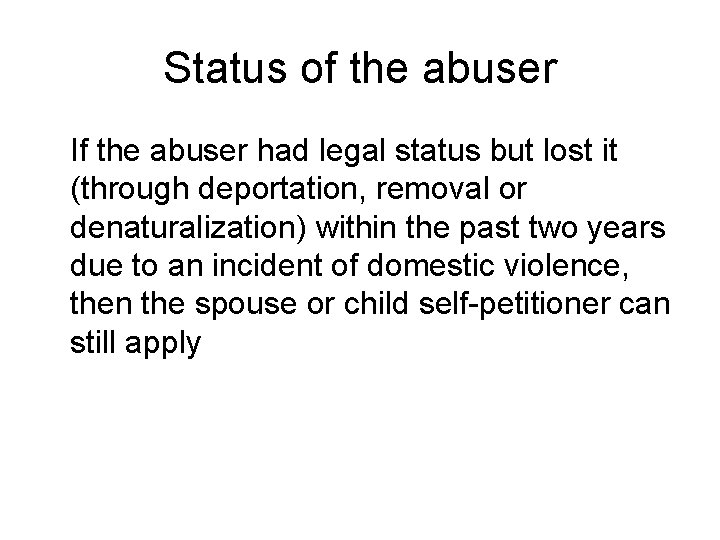 Status of the abuser

If the abuser had legal status but lost it (through deportation, removal or denaturalization) within the past two years due to an incident of domestic violence, then the spouse or child self-petitioner can still apply